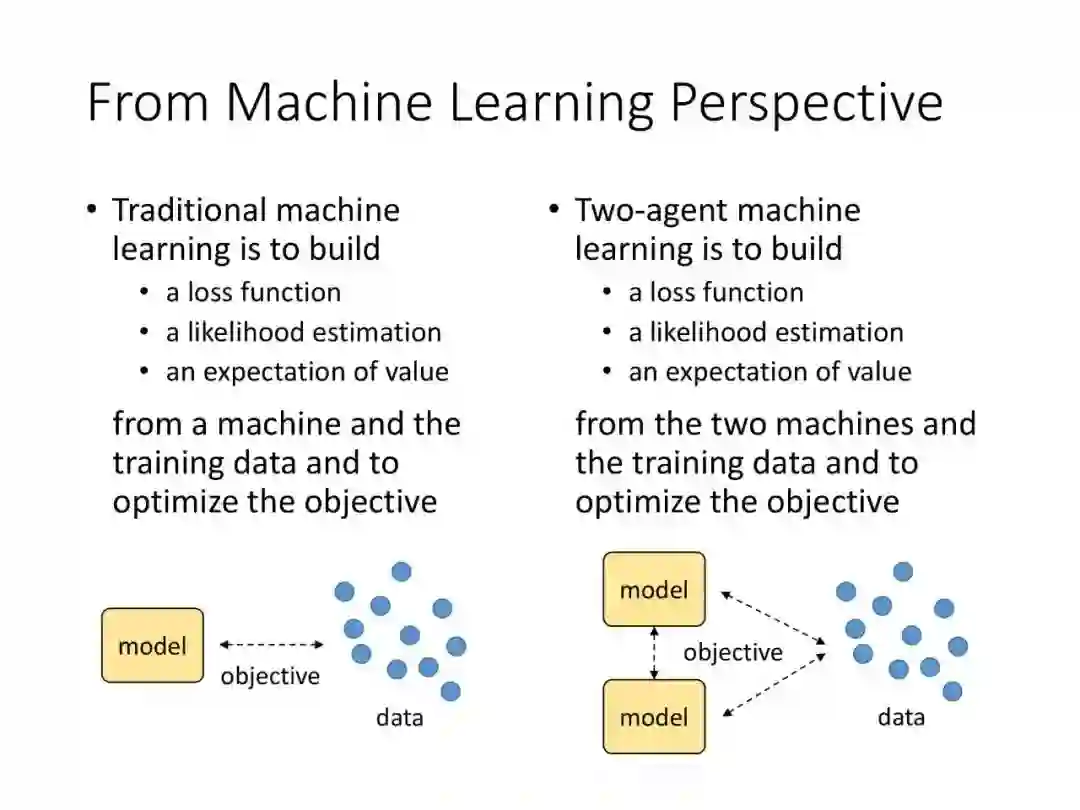 From Machine Learning Perspective

• Traditional machine learning is to build
  • a loss function
  • a likelihood estimation
  • an expectation of value

from a machine and the training data and to optimize the objective

model
objective
data

• Two-agent machine learning is to build
  • a loss function
  • a likelihood estimation
  • an expectation of value

from the two machines and the training data and to optimize the objective

model
objective
model
data